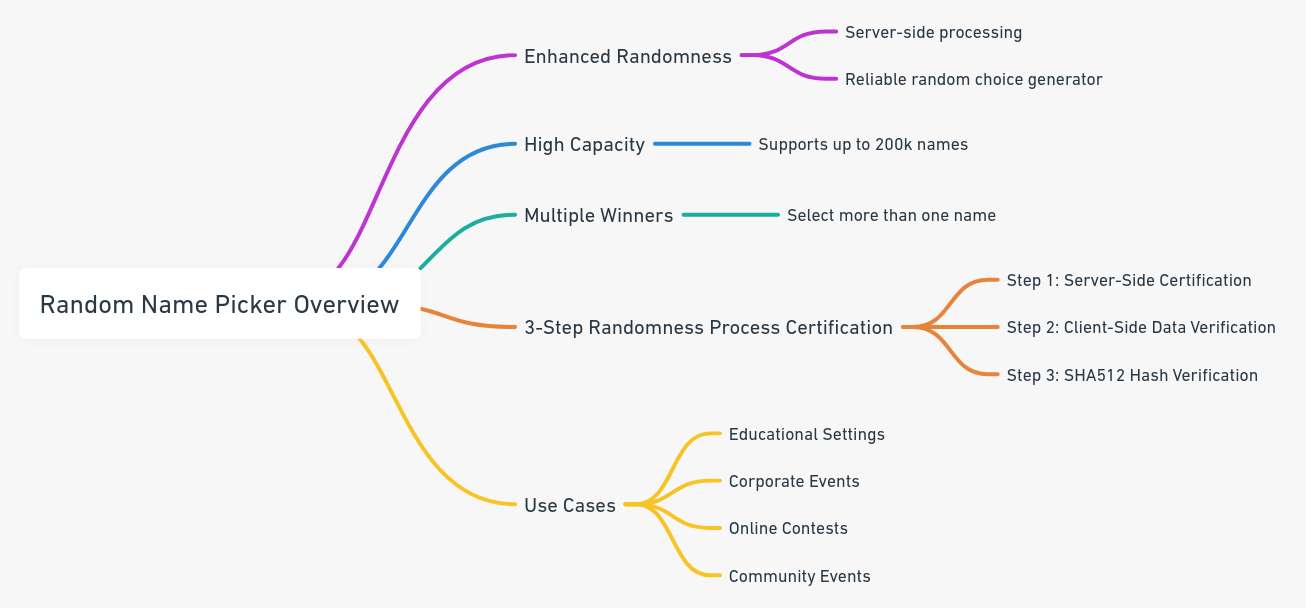 Random Name Picker Overview

Enhanced Randomness

Server-side processing

Reliable random choice generator

High Capacity

Supports up to 200k names

Multiple Winners

Select more than one name

3-Step Randomness Process Certification

Step 1: Server-Side Certification

Step 2: Client-Side Data Verification

Step 3: SHA512 Hash Verification

Use Cases

Educational Settings

Corporate Events

Online Contests

Community Events